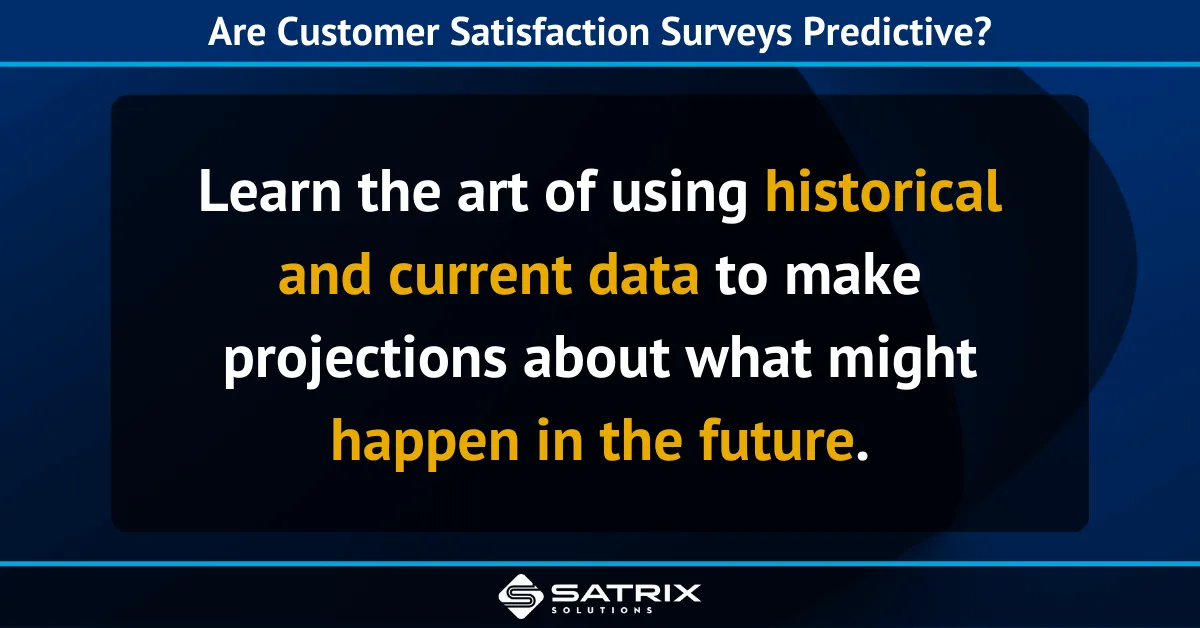 Are Customer Satisfaction Surveys Predictive?

Learn the art of using historical and current data to make projections about what might happen in the future.

SATRIX
SOLUTIONS